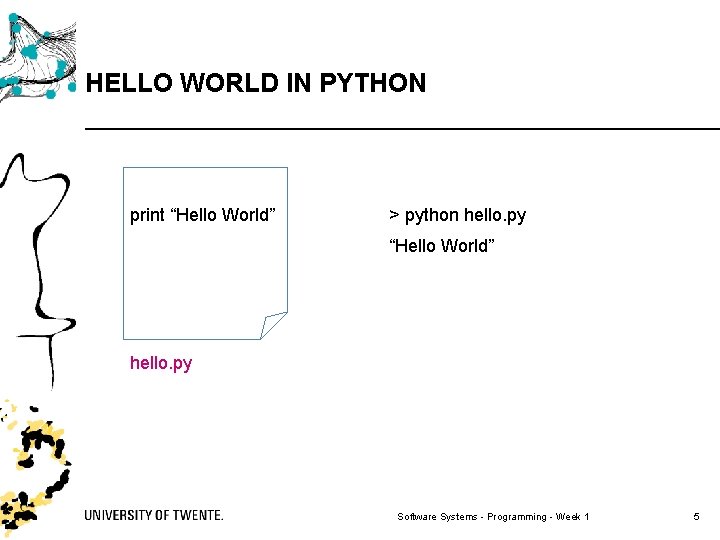 HELLO WORLD IN PYTHON

print “Hello World”

hello.py

> python hello.py
“Hello World”

UNIVERSITY OF TWENTE.

Software Systems - Programming - Week 1

5